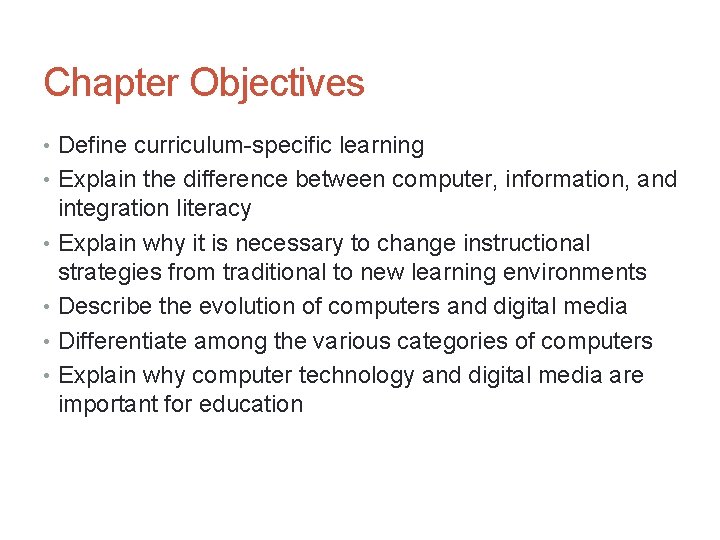 Chapter Objectives

• Define curriculum-specific learning
• Explain the difference between computer, information, and integration literacy
• Explain why it is necessary to change instructional strategies from traditional to new learning environments
• Describe the evolution of computers and digital media
• Differentiate among the various categories of computers
• Explain why computer technology and digital media are important for education